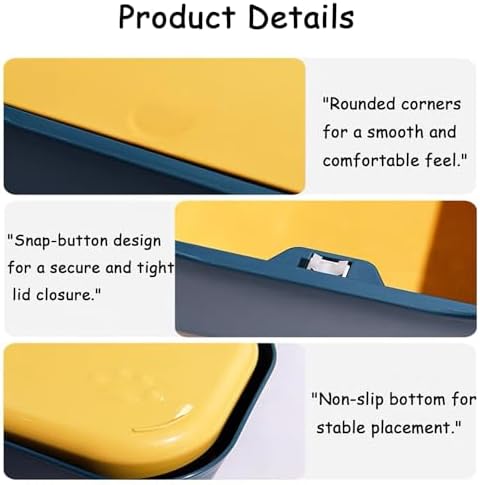 Product Details

"Rounded corners for a smooth and comfortable feel."

"Snap-button design for a secure and tight lid closure."

"Non-slip bottom for stable placement."